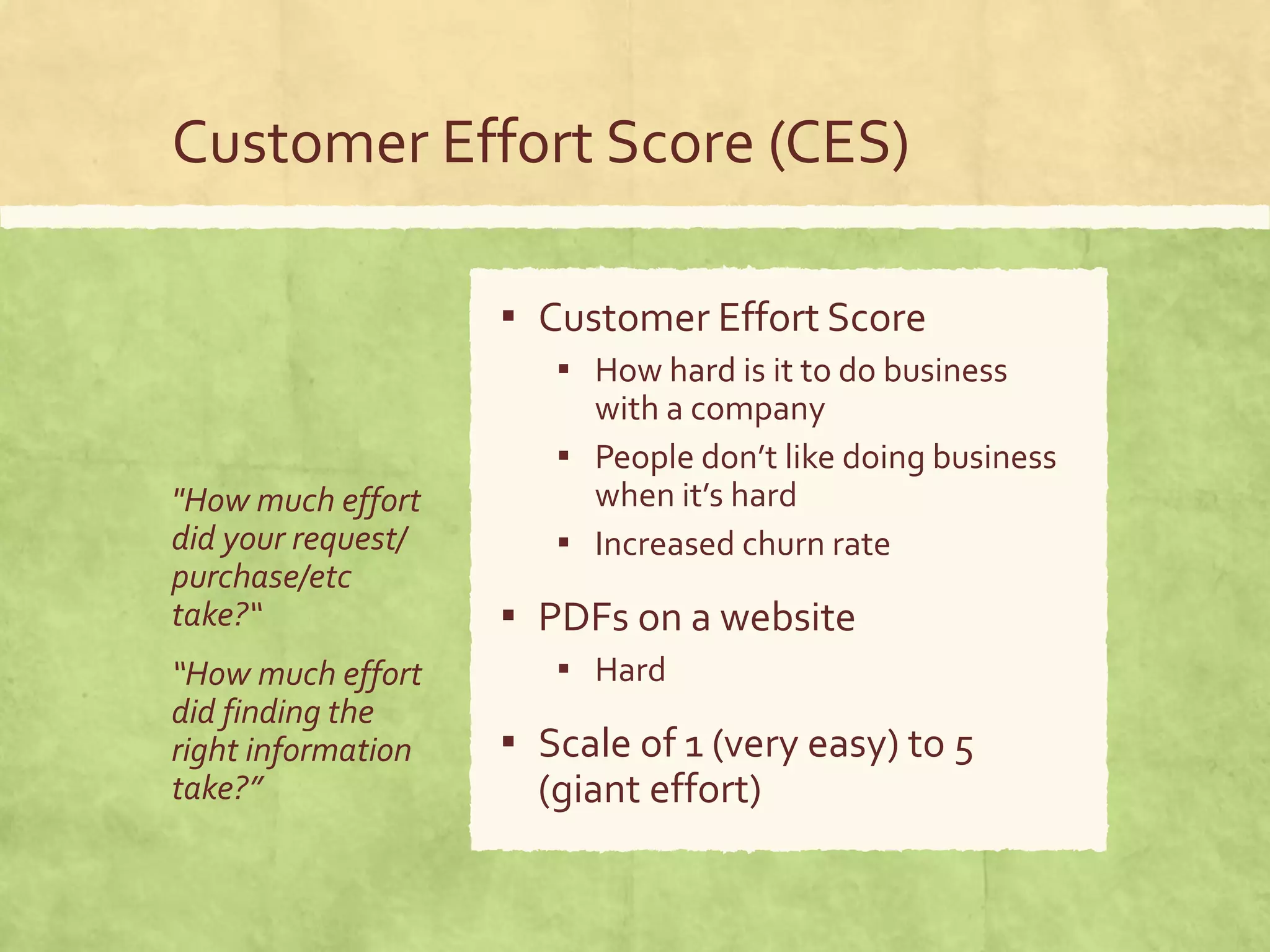 Customer Effort Score (CES)

"How much effort did your request/ purchase/etc take?"

"How much effort did finding the right information take?"

▪ Customer Effort Score
▪ How hard is it to do business with a company
▪ People don't like doing business when it's hard
▪ Increased churn rate

▪ PDFs on a website
▪ Hard

▪ Scale of 1 (very easy) to 5 (giant effort)